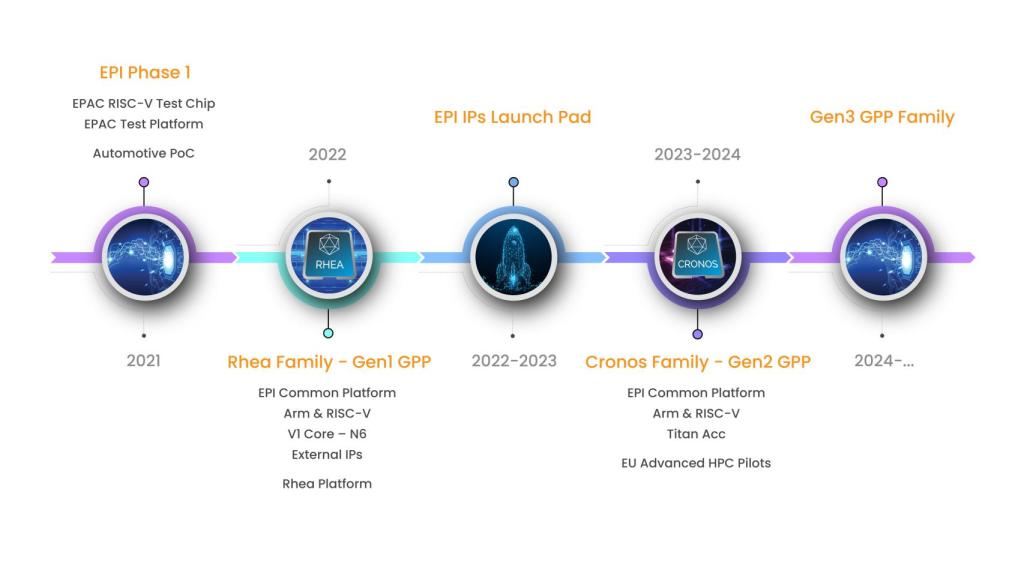 EPI Phase 1

EPAC RISC-V Test Chip
EPAC Test Platform

Automotive PoC

2021

2022

RHEA

Rhea Family - Gen1 GPP

EPI Common Platform
Arm & RISC-V
V1 Core – N6
External IPs

Rhea Platform

EPI IPs Launch Pad

2022-2023

2023-2024

CRONOS

Cronos Family - Gen2 GPP

EPI Common Platform
Arm & RISC-V
Titan Acc

EU Advanced HPC Pilots

Gen3 GPP Family

2024-...